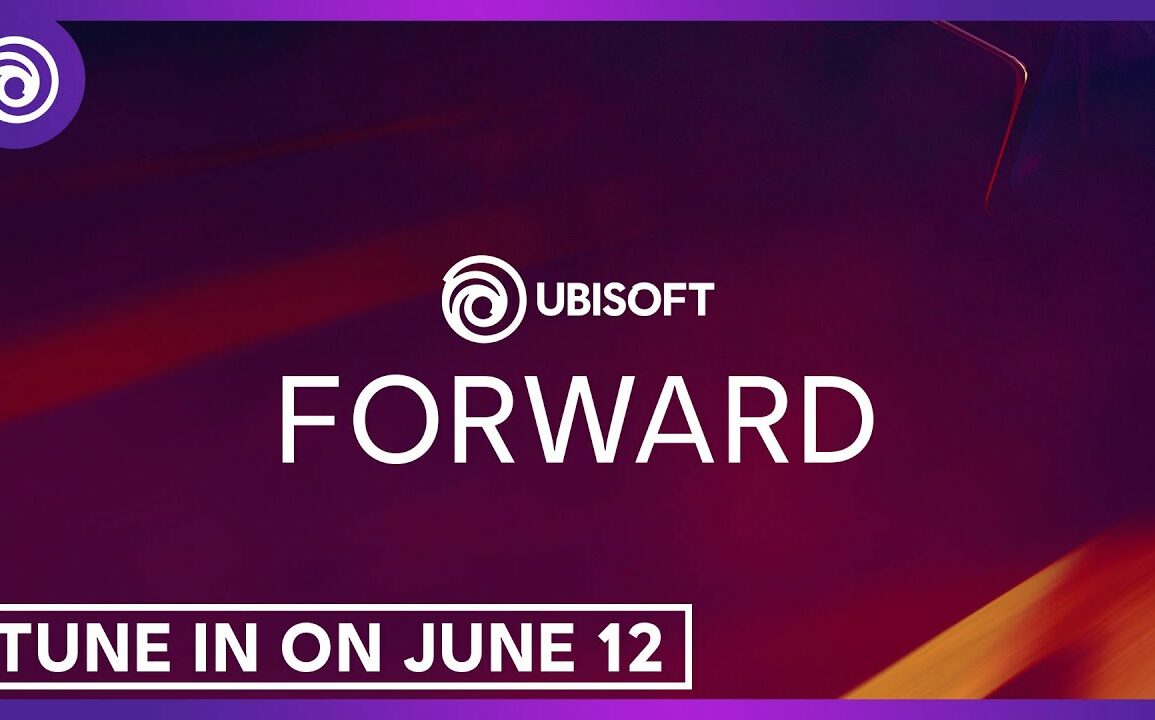 UBISOFT
FORWARD

TUNE IN ON JUNE 12